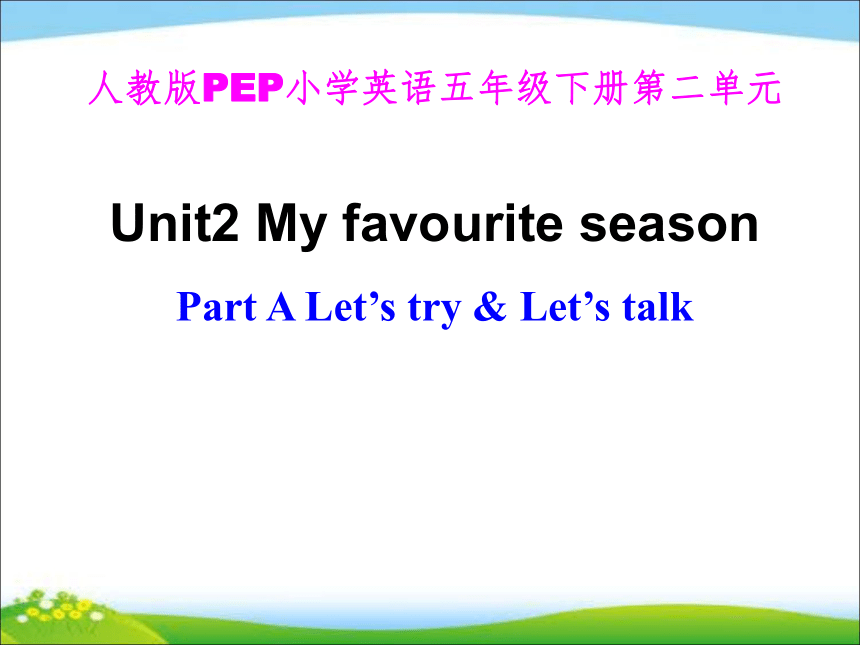 人教版PEP小学英语五年级下册第二单元

Unit2 My favourite season

Part A Let’s try & Let’s talk